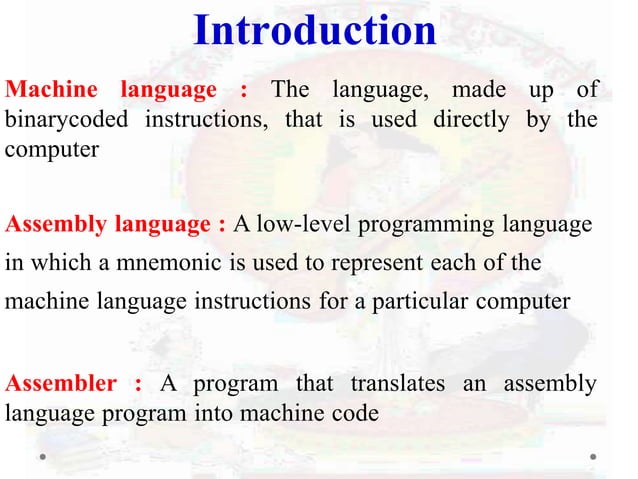 Introduction

Machine language : The language, made up of binarycoded instructions, that is used directly by the computer

Assembly language : A low-level programming language in which a mnemonic is used to represent each of the machine language instructions for a particular computer

Assembler : A program that translates an assembly language program into machine code